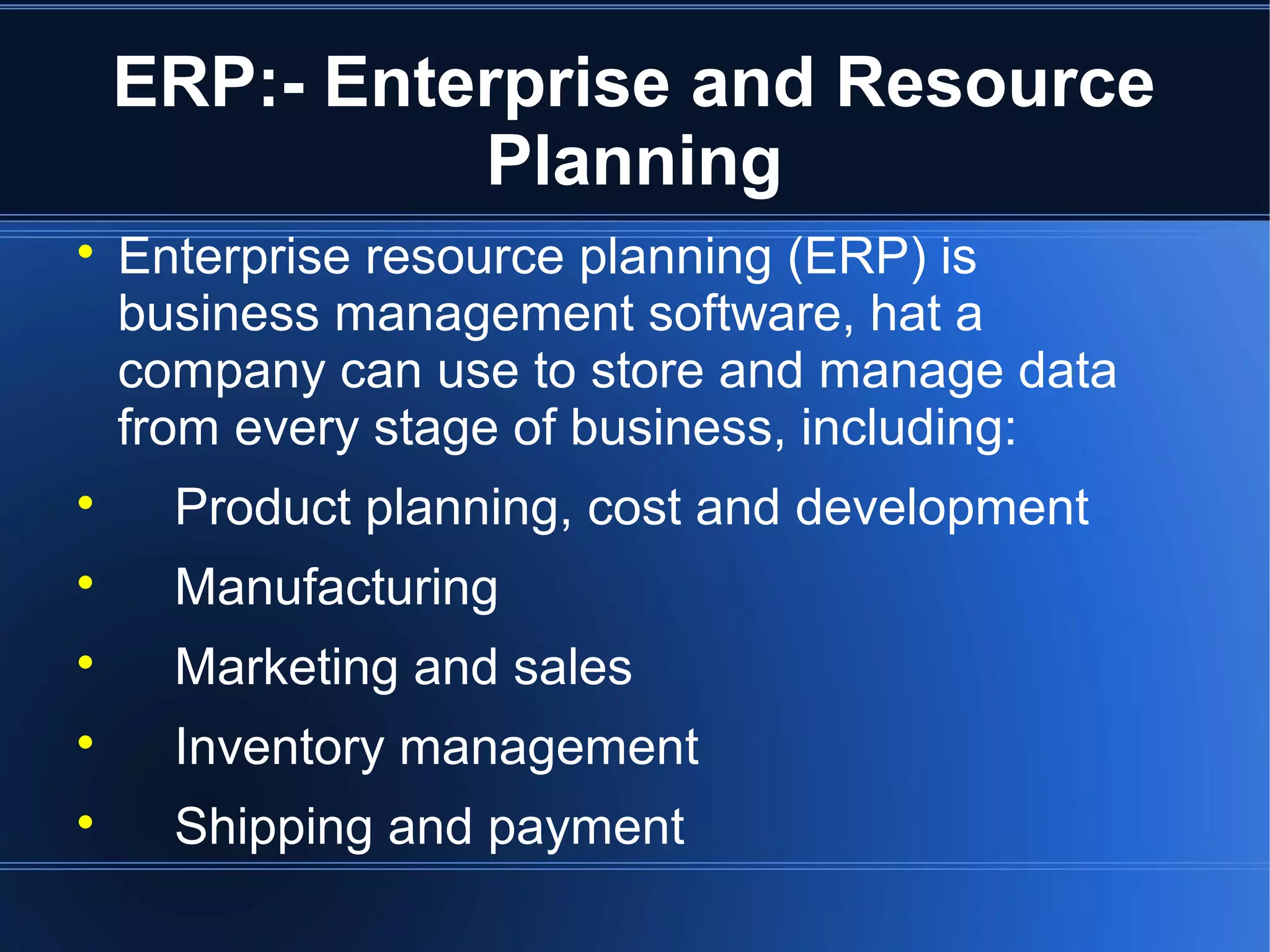 ERP:- Enterprise and Resource Planning

• Enterprise resource planning (ERP) is business management software, hat a company can use to store and manage data from every stage of business, including:
• Product planning, cost and development
• Manufacturing
• Marketing and sales
• Inventory management
• Shipping and payment